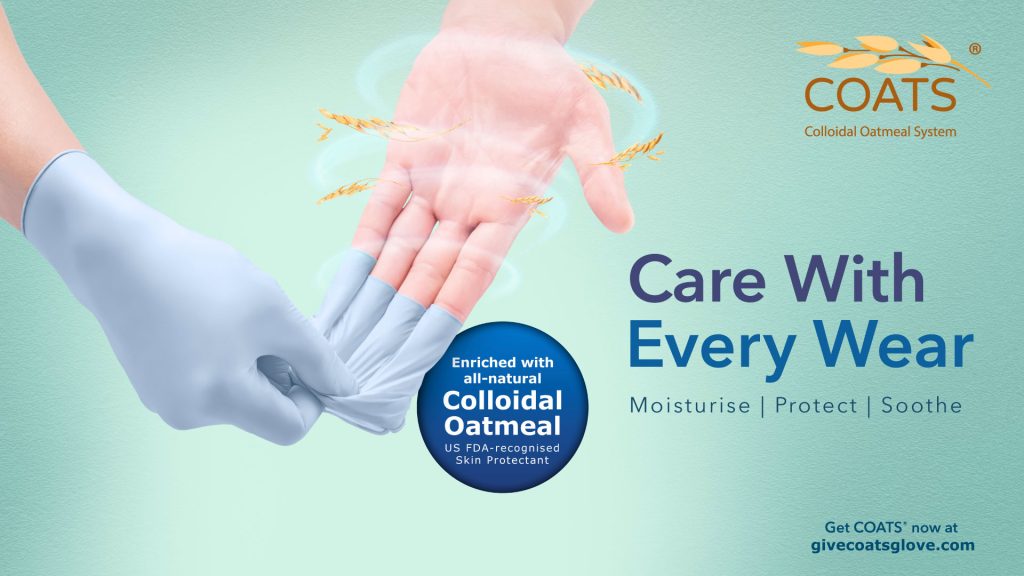 COATS®
Colloidal Oatmeal System

Enriched with all-natural
Colloidal Oatmeal
US FDA-recognised Skin Protectant

Care With Every Wear

Moisturise | Protect | Soothe

Get COATS® now at
givecoatsglove.com